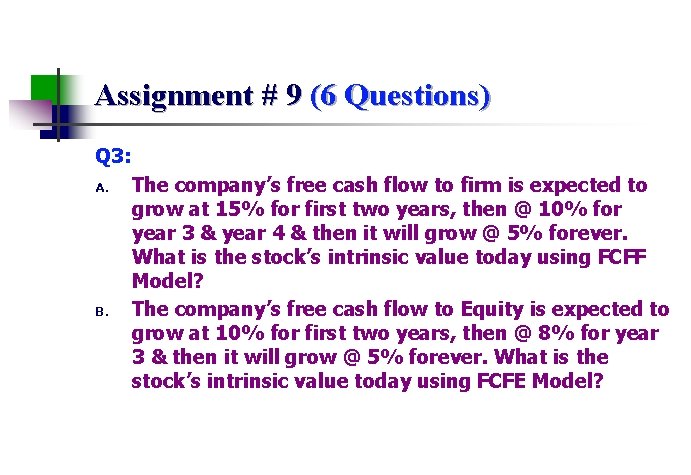 Assignment # 9 (6 Questions)

Q3:

A. The company's free cash flow to firm is expected to grow at 15% for first two years, then @ 10% for year 3 & year 4 & then it will grow @ 5% forever. What is the stock's intrinsic value today using FCFF Model?

B. The company's free cash flow to Equity is expected to grow at 10% for first two years, then @ 8% for year 3 & then it will grow @ 5% forever. What is the stock's intrinsic value today using FCFE Model?